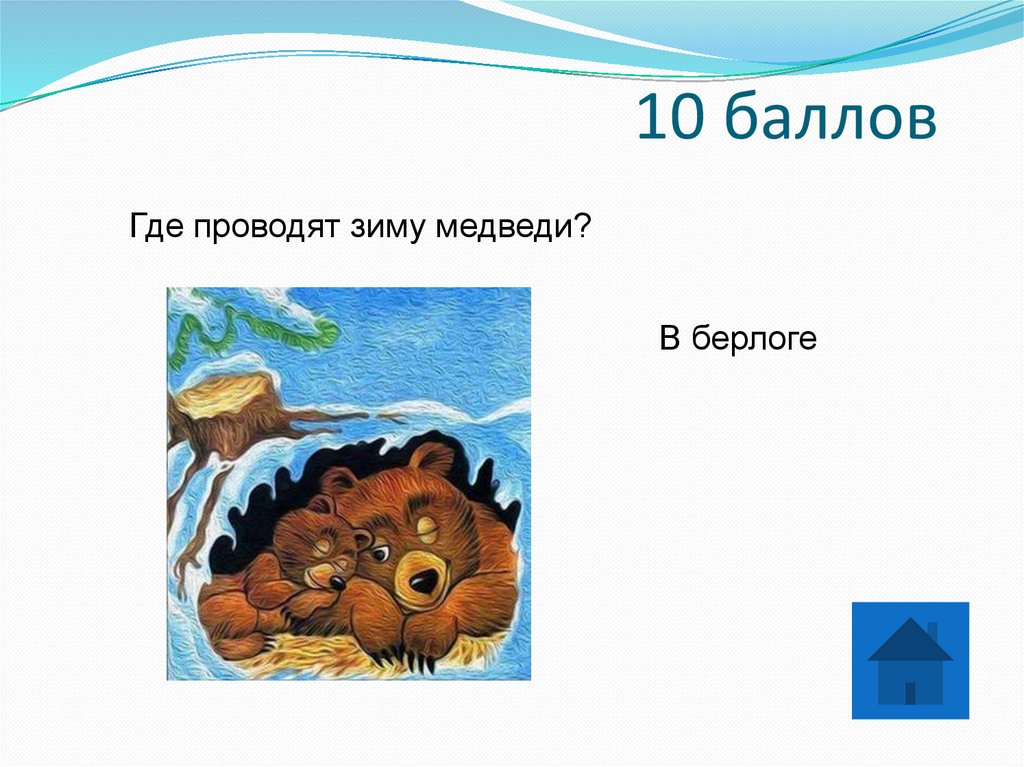 10 баллов

Где проводят зиму медведи?

В берлоге